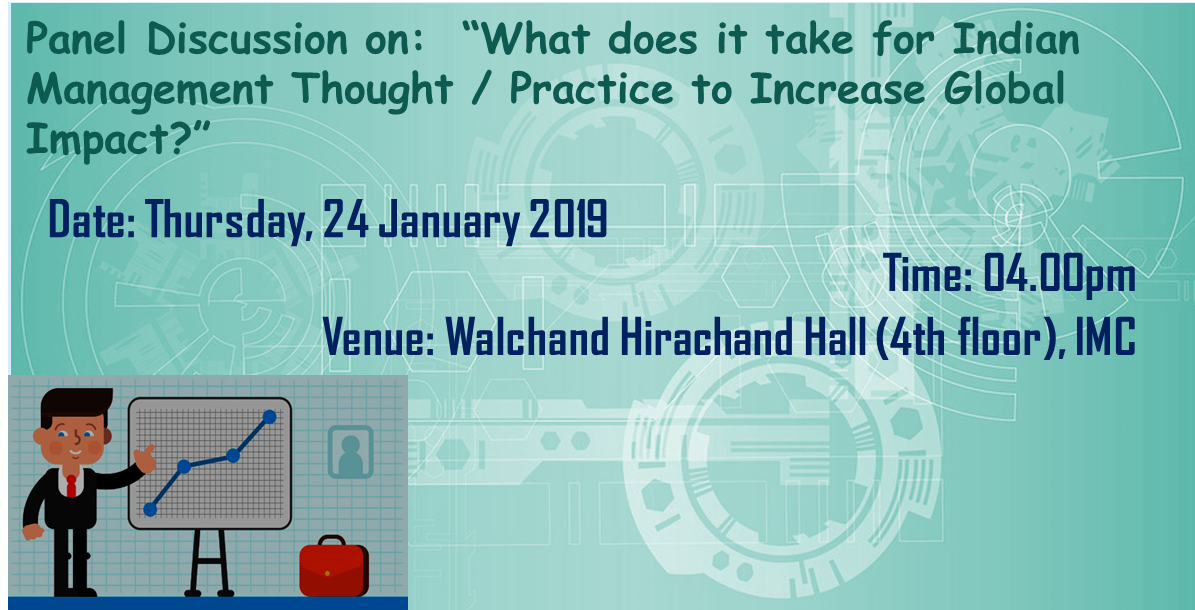 Panel Discussion on: “What does it take for Indian Management Thought / Practice to Increase Global Impact?”

Date: Thursday, 24 January 2019

Time: 04.00pm

Venue: Walchand Hirachand Hall (4th floor), IMC